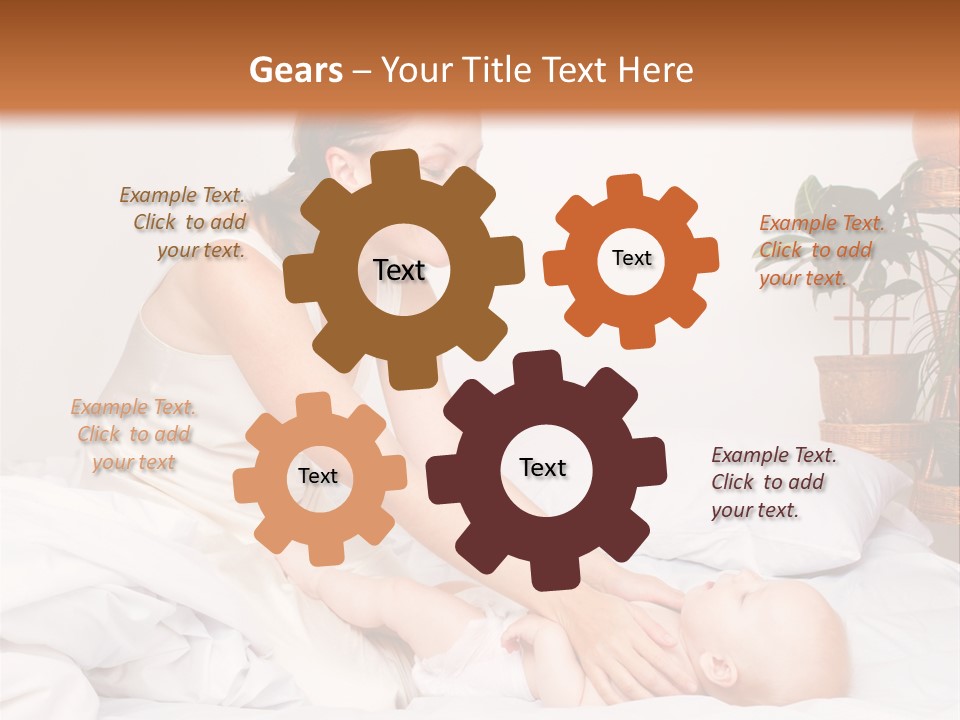 Gears – Your Title Text Here

Example Text. Click to add your text.

Text

Text

Example Text. Click to add your text.

Example Text. Click to add your text

Text

Text

Example Text. Click to add your text.